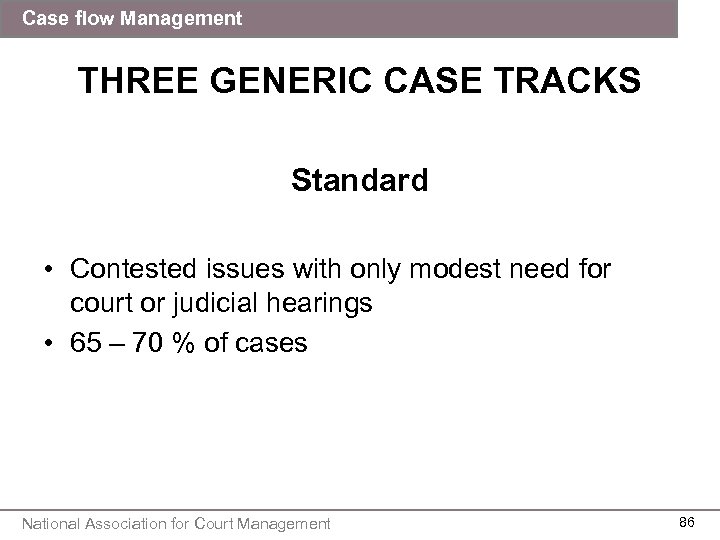 Case flow Management

THREE GENERIC CASE TRACKS

Standard

• Contested issues with only modest need for court or judicial hearings
• 65 – 70 % of cases

National Association for Court Management

86